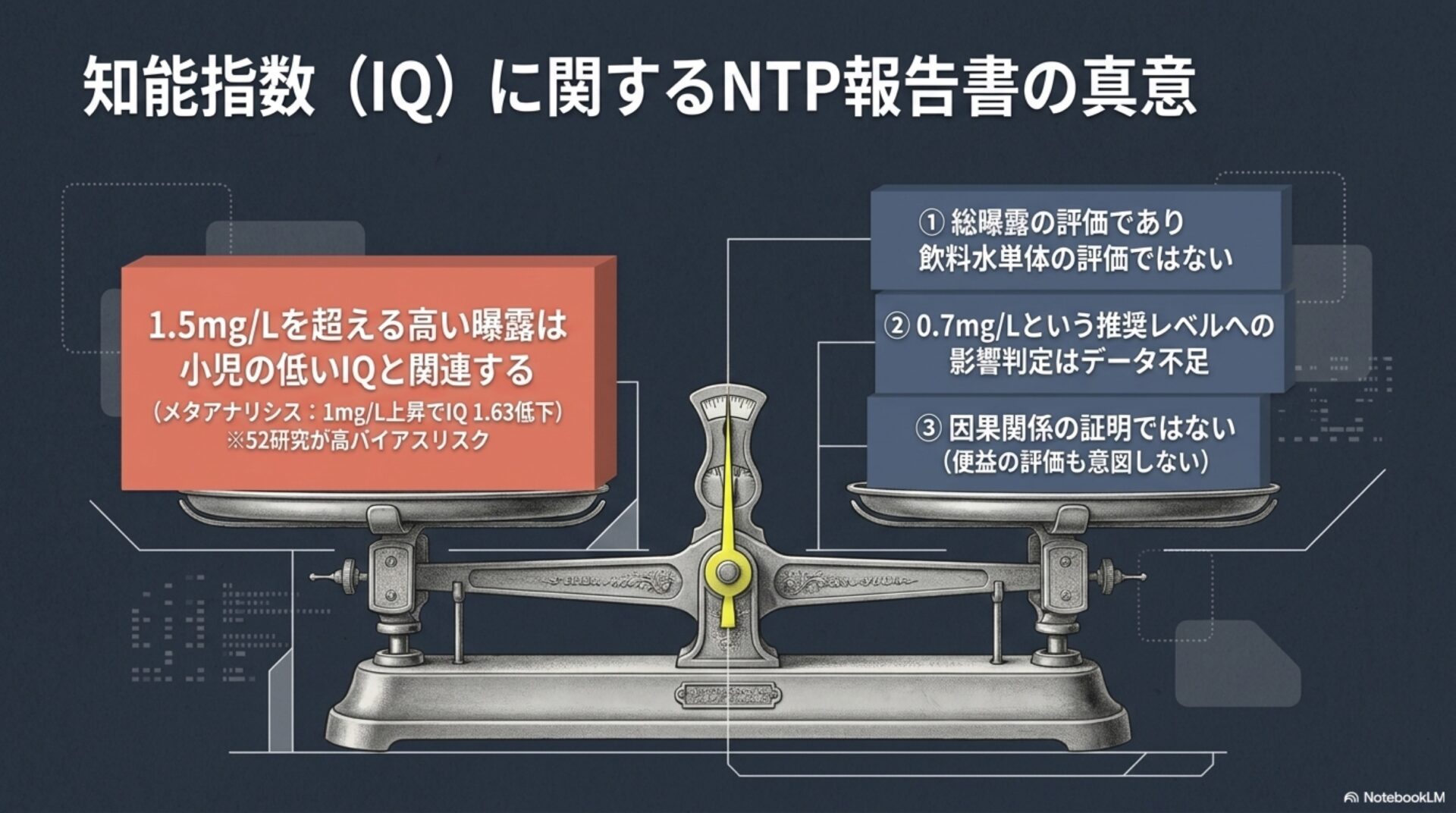 知能指数（IQ）に関するNTP報告書の真意

1.5mg/Lを超える高い曝露は小児の低いIQと関連する

（メタアナリシス：1mg/L上昇でIQ 1.63低下）
※52研究が高バイアスリスク

① 総曝露の評価であり飲料水単体の評価ではない

② 0.7mg/Lという推奨レベルへの影響判定はデータ不足

③ 因果関係の証明ではない
（便益の評価も意図しない）

NotebookLM